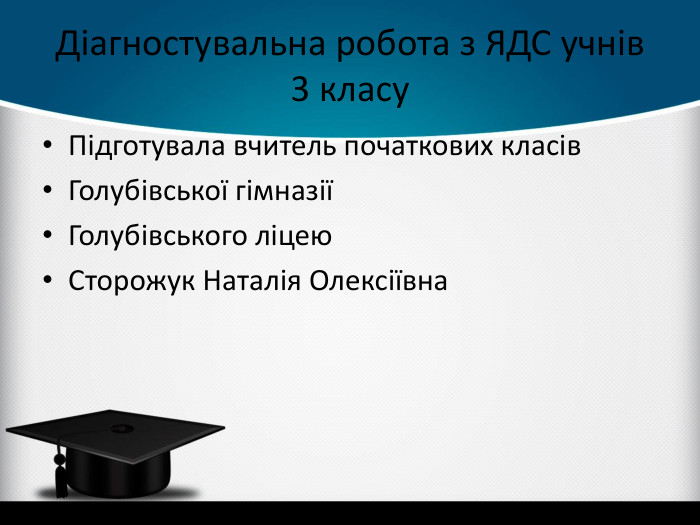 Діагностувальна робота з ЯДС учнів 3 класу

• Підготувала вчитель початкових класів
• Голубівської гімназії
• Голубівського ліцею
• Сторожук Наталія Олексіївна